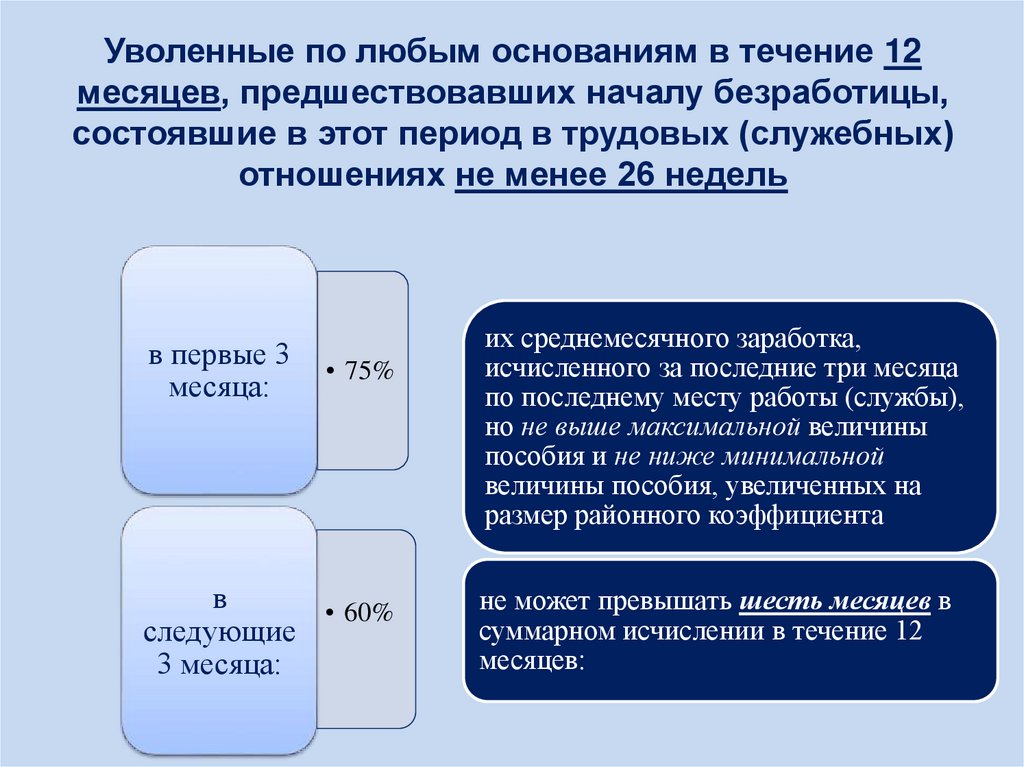 Уволенные по любым основаниям в течение 12 месяцев, предшествовавших началу безработицы, состоявшие в этот период в трудовых (служебных) отношениях не менее 26 недель

в первые 3 месяца:

• 75%

в следующие 3 месяца:

• 60%

их среднемесячного заработка, исчисленного за последние три месяца по последнему месту работы (службы), но не выше максимальной величины пособия и не ниже минимальной величины пособия, увеличенных на размер районного коэффициента

не может превышать шесть месяцев в суммарном исчислении в течение 12 месяцев: